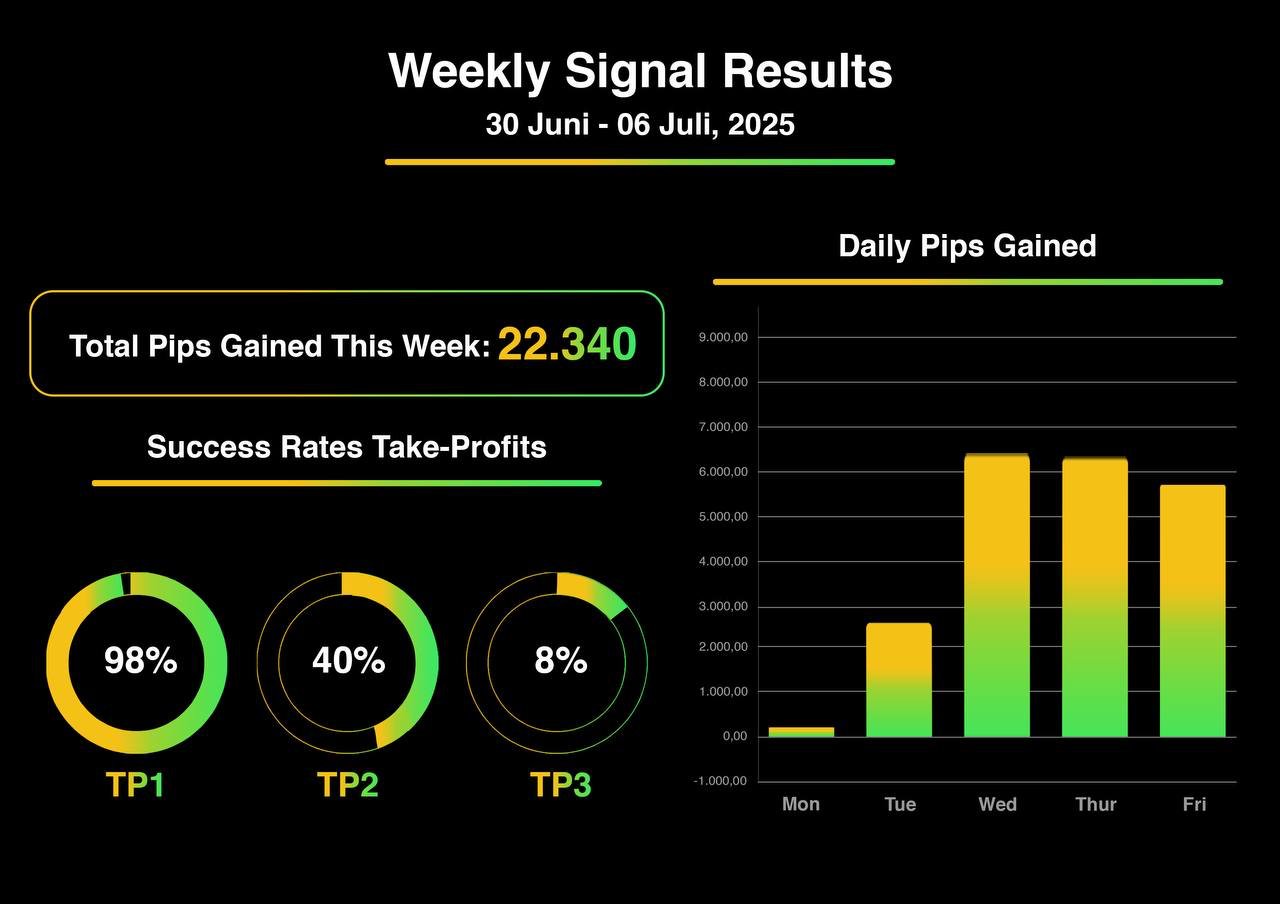 Weekly Signal Results

30 Juni - 06 Juli, 2025

Total Pips Gained This Week: 22.340

Success Rates Take-Profits

98%

TP1

40%

TP2

8%

TP3

Daily Pips Gained

9.000,00
8.000,00
7.000,00
6.000,00
5.000,00
4.000,00
3.000,00
2.000,00
1.000,00
0,00
-1.000,00

Mon Tue Wed Thur Fri